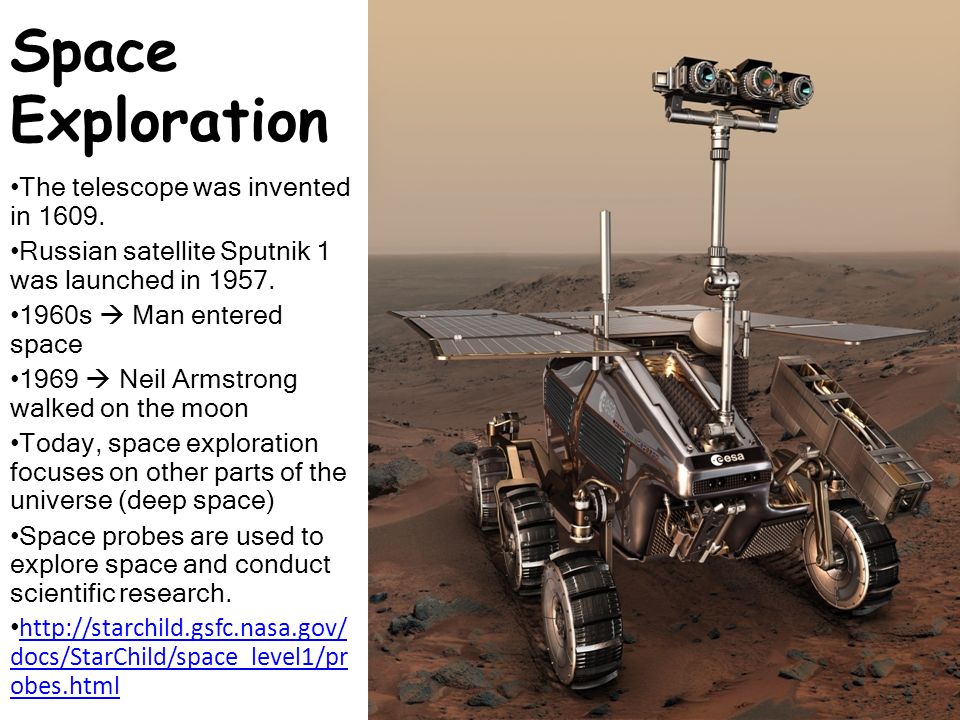 Space Exploration

•The telescope was invented in 1609.

•Russian satellite Sputnik 1 was launched in 1957.

•1960s → Man entered space

•1969 → Neil Armstrong walked on the moon

•Today, space exploration focuses on other parts of the universe (deep space)

•Space probes are used to explore space and conduct scientific research.

•http://starchild.gsfc.nasa.gov/docs/StarChild/space_level1/probes.html

esa